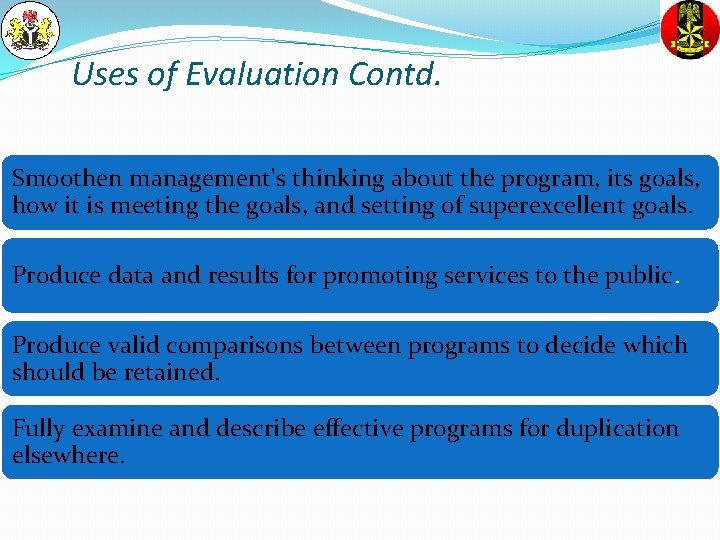 Uses of Evaluation Contd.

Smoothen management's thinking about the program, its goals, how it is meeting the goals, and setting of superexcellent goals.

Produce data and results for promoting services to the public.

Produce valid comparisons between programs to decide which should be retained.

Fully examine and describe effective programs for duplication elsewhere.